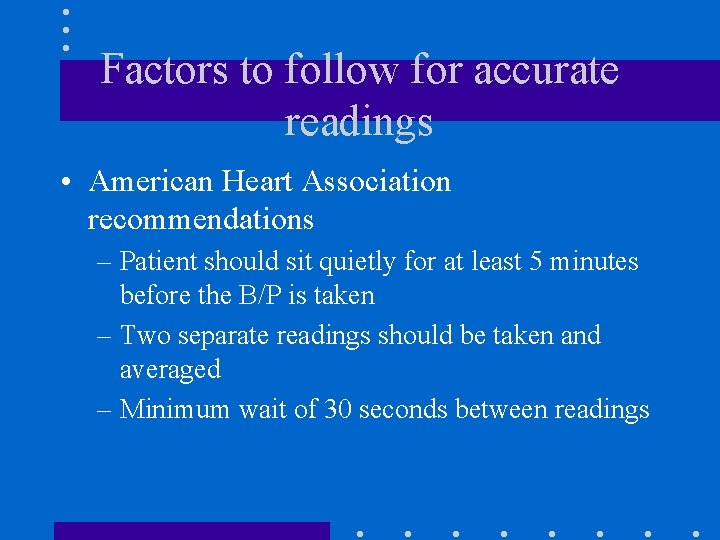 Factors to follow for accurate readings

• American Heart Association recommendations
– Patient should sit quietly for at least 5 minutes before the B/P is taken
– Two separate readings should be taken and averaged
– Minimum wait of 30 seconds between readings